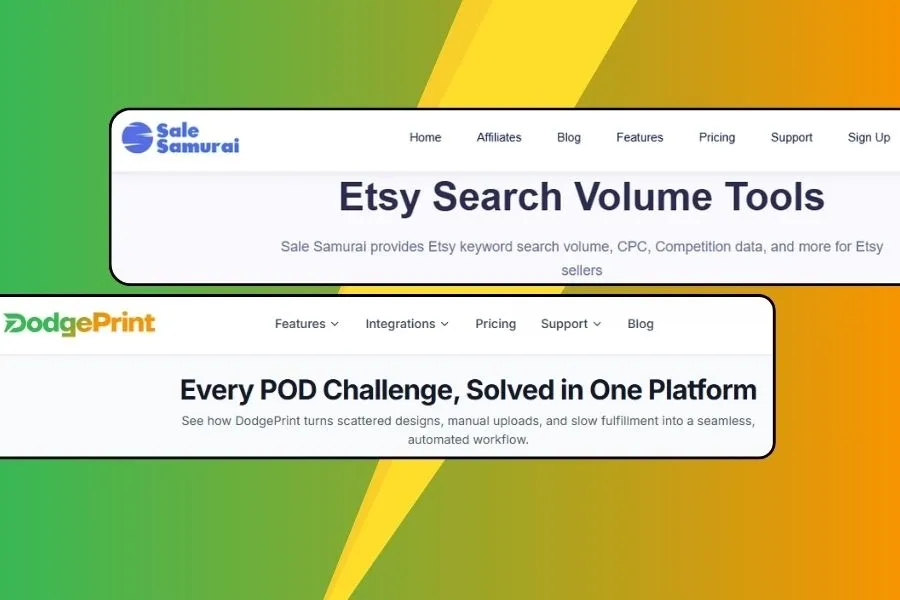 Sale Samurai

Home Affiliates Blog Features Pricing Support Sign Up

Etsy Search Volume Tools

Sale Samurai provides Etsy keyword search volume, CPC, Competition data, and more for Etsy sellers

DodgePrint

Features Integrations Pricing Support Blog

Every POD Challenge, Solved in One Platform

See how DodgePrint turns scattered designs, manual uploads, and slow fulfillment into a seamless, automated workflow.